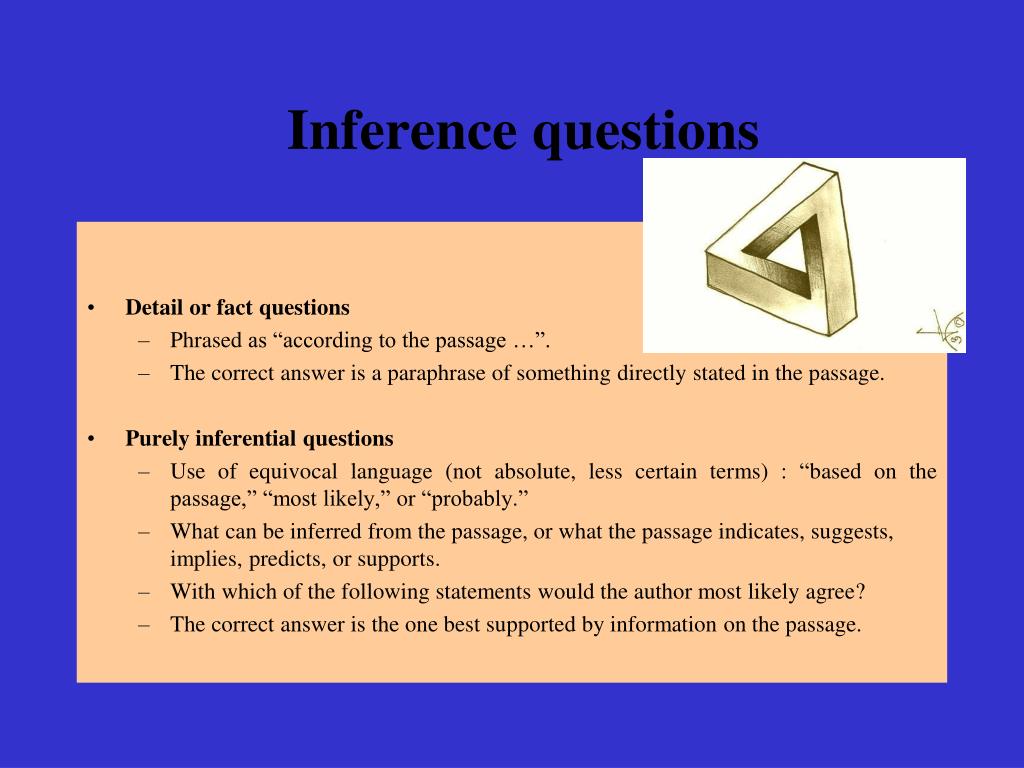 Inference questions

• Detail or fact questions
– Phrased as “according to the passage …”.
– The correct answer is a paraphrase of something directly stated in the passage.

• Purely inferential questions
– Use of equivocal language (not absolute, less certain terms) : “based on the passage,” “most likely,” or “probably.”
– What can be inferred from the passage, or what the passage indicates, suggests, implies, predicts, or supports.
– With which of the following statements would the author most likely agree?
– The correct answer is the one best supported by information on the passage.